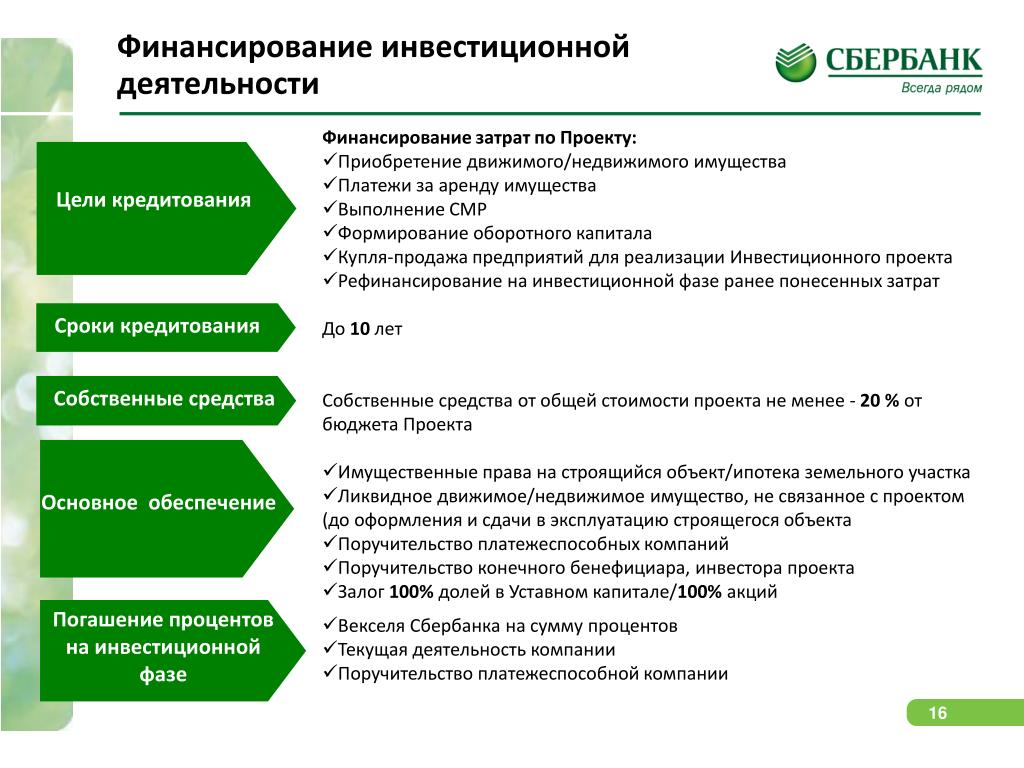 Финансирование инвестиционной деятельности

СБЕРБАНК
Всегда рядом

Цели кредитования

Финансирование затрат по Проекту:
✓Приобретение движимого/недвижимого имущества
✓Платежи за аренду имущества
✓Выполнение СМР
✓Формирование оборотного капитала
✓Купля-продажа предприятий для реализации Инвестиционного проекта
✓Рефинансирование на инвестиционной фазе ранее понесенных затрат

Сроки кредитования

До 10 лет

Собственные средства

Собственные средства от общей стоимости проекта не менее - 20 % от бюджета Проекта

Основное обеспечение

✓Имущественные права на строящийся объект/ипотека земельного участка
✓Ликвидное движимое/недвижимое имущество, не связанное с проектом (до оформления и сдачи в эксплуатацию строящегося объекта
✓Поручительство платежеспособных компаний
✓Поручительство конечного бенефициара, инвестора проекта
✓Залог 100% долей в Уставном капитале/100% акций

Погашение процентов на инвестиционной фазе

✓Векселя Сбербанка на сумму процентов
✓Текущая деятельность компании
✓Поручительство платежеспособной компании

16